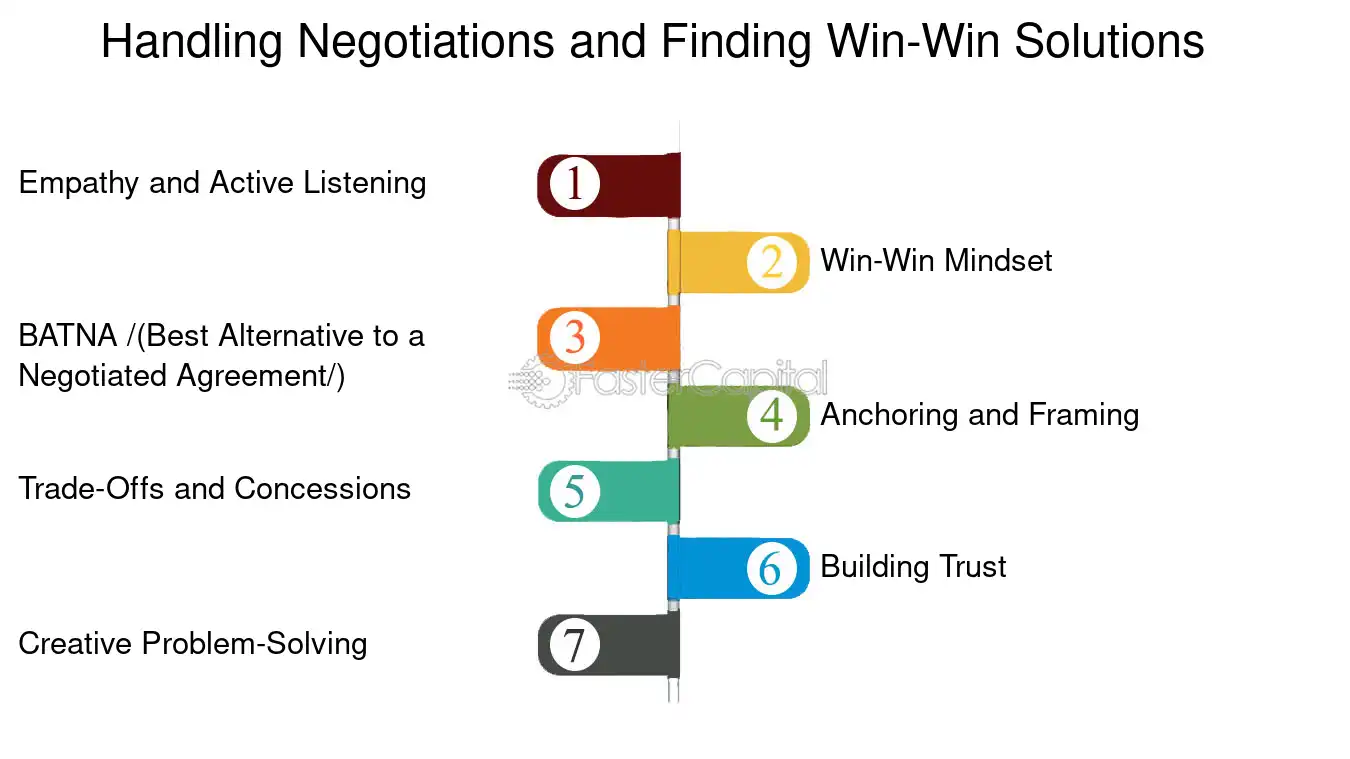 Handling Negotiations and Finding Win-Win Solutions

Empathy and Active Listening
1

2
Win-Win Mindset

BATNA /(Best Alternative to a Negotiated Agreement/)
3

FasterCapital

4
Anchoring and Framing

Trade-Offs and Concessions
5

6
Building Trust

Creative Problem-Solving
7